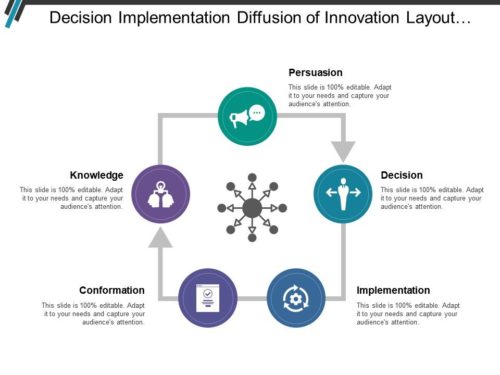 Decision Implementation Diffusion of Innovation Layout…

Persuasion
This slide is 100% editable. Adapt it to your needs and capture your audience's attention.

Knowledge
This slide is 100% editable. Adapt it to your needs and capture your audience's attention.

Decision
This slide is 100% editable. Adapt it to your needs and capture your audience's attention.

Conformation
This slide is 100% editable. Adapt it to your needs and capture your audience's attention.

Implementation
This slide is 100% editable. Adapt it to your needs and capture your audience's attention.